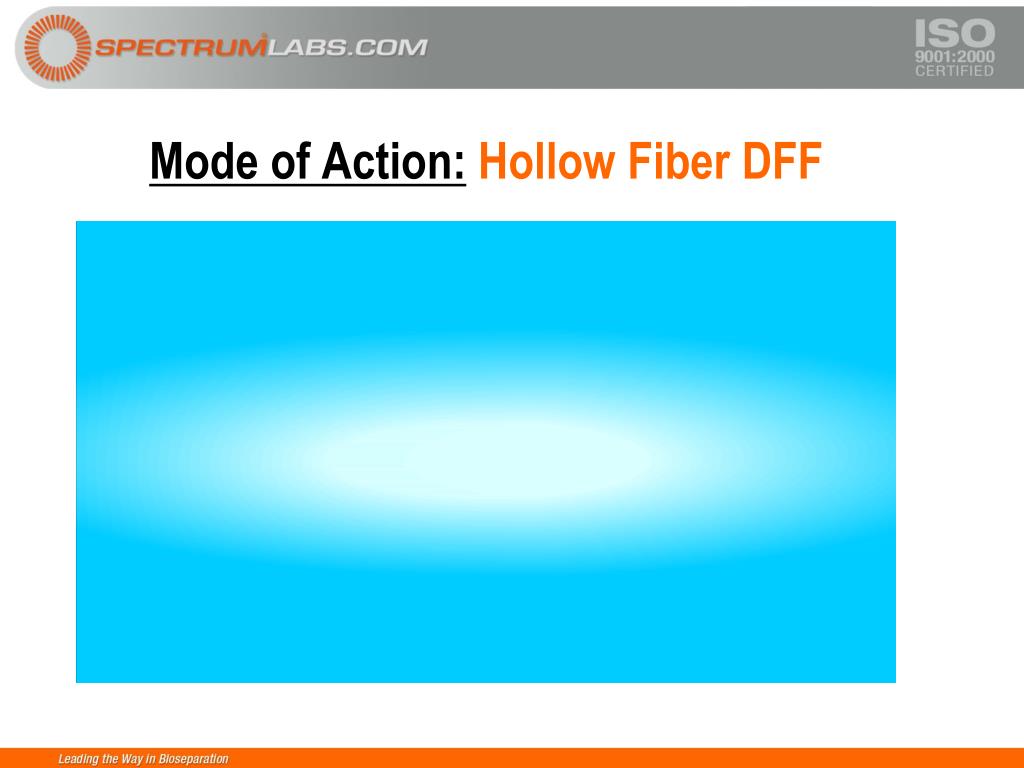 SPECTRUMLABS.COM

ISO 9001:2000 CERTIFIED

Mode of Action: Hollow Fiber DFF

Leading the Way in Bioseparation